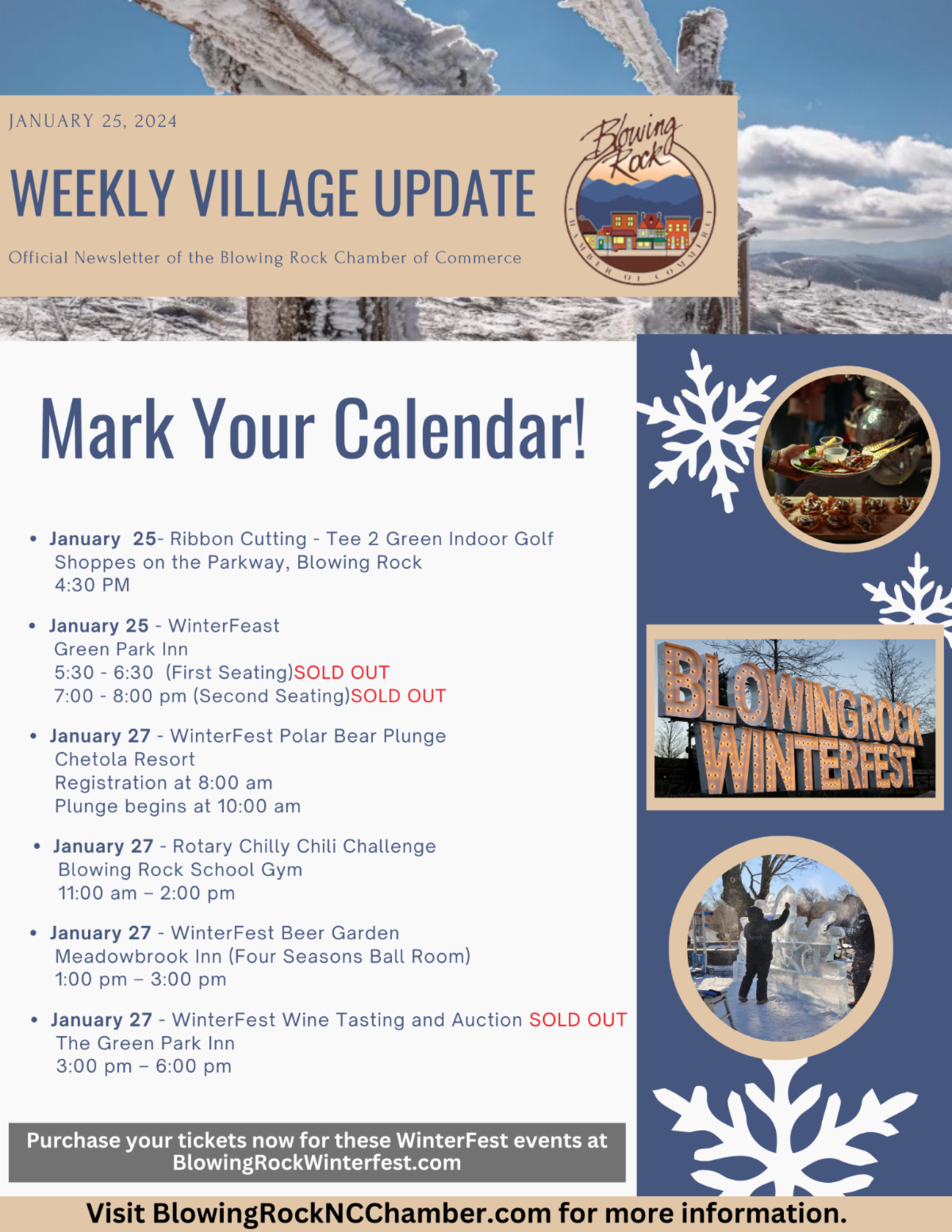 JANUARY 25, 2024

WEEKLY VILLAGE UPDATE

Official Newsletter of the Blowing Rock Chamber of Commerce

Blowing Rock
CHAMBER OF COMMERCE

Mark Your Calendar!

• January 25- Ribbon Cutting - Tee 2 Green Indoor Golf
Shoppes on the Parkway, Blowing Rock
4:30 PM

• January 25 - WinterFeast
Green Park Inn
5:30 - 6:30 (First Seating)SOLD OUT
7:00 - 8:00 pm (Second Seating)SOLD OUT

• January 27 - WinterFest Polar Bear Plunge
Chetola Resort
Registration at 8:00 am
Plunge begins at 10:00 am

• January 27 - Rotary Chilly Chili Challenge
Blowing Rock School Gym
11:00 am – 2:00 pm

• January 27 - WinterFest Beer Garden
Meadowbrook Inn (Four Seasons Ball Room)
1:00 pm – 3:00 pm

• January 27 - WinterFest Wine Tasting and Auction SOLD OUT
The Green Park Inn
3:00 pm – 6:00 pm

BLOWING ROCK WINTERFEST

Purchase your tickets now for these WinterFest events at BlowingRockWinterfest.com

Visit BlowingRockNCChamber.com for more information.